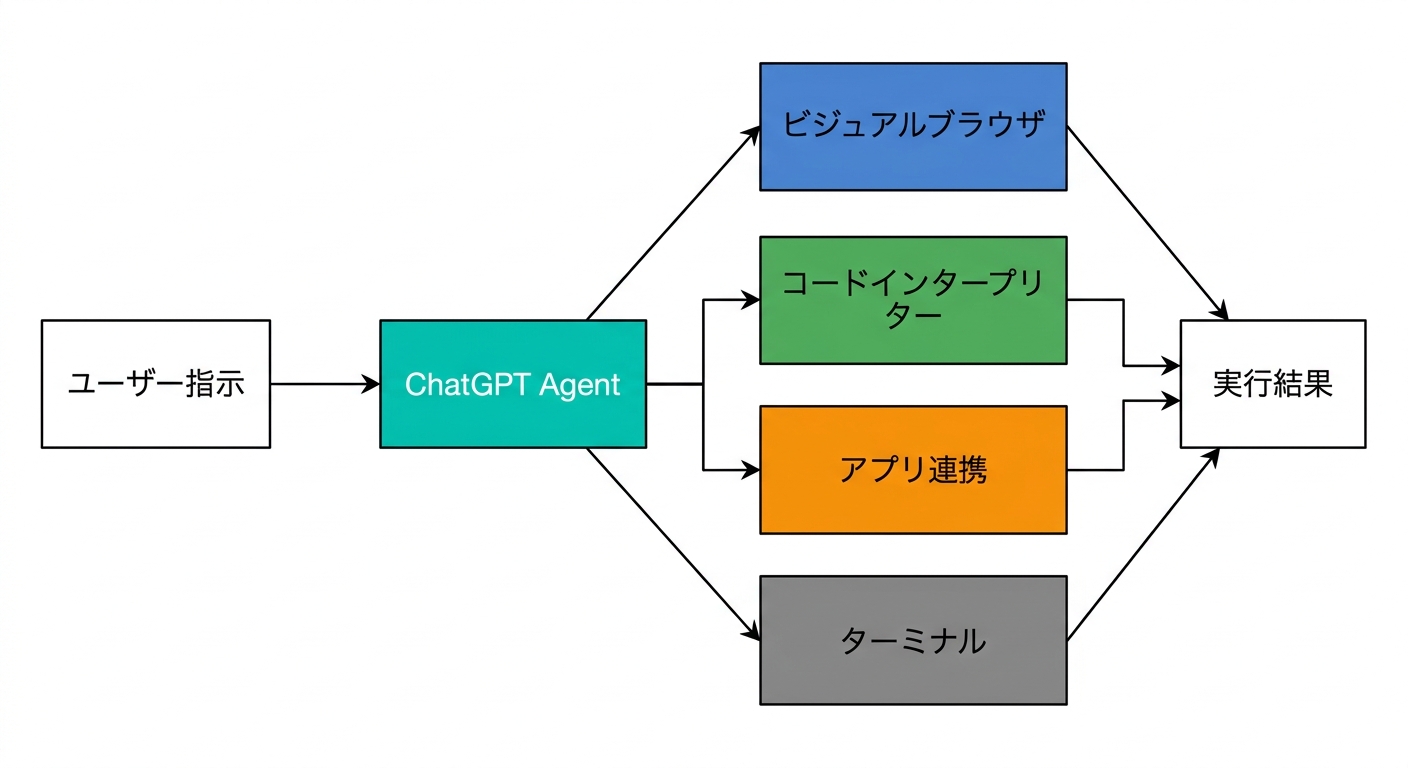 ユーザー指示

ChatGPT Agent

ビジュアルブラウザ

コードインタープリター

アプリ連携

ターミナル

実行結果